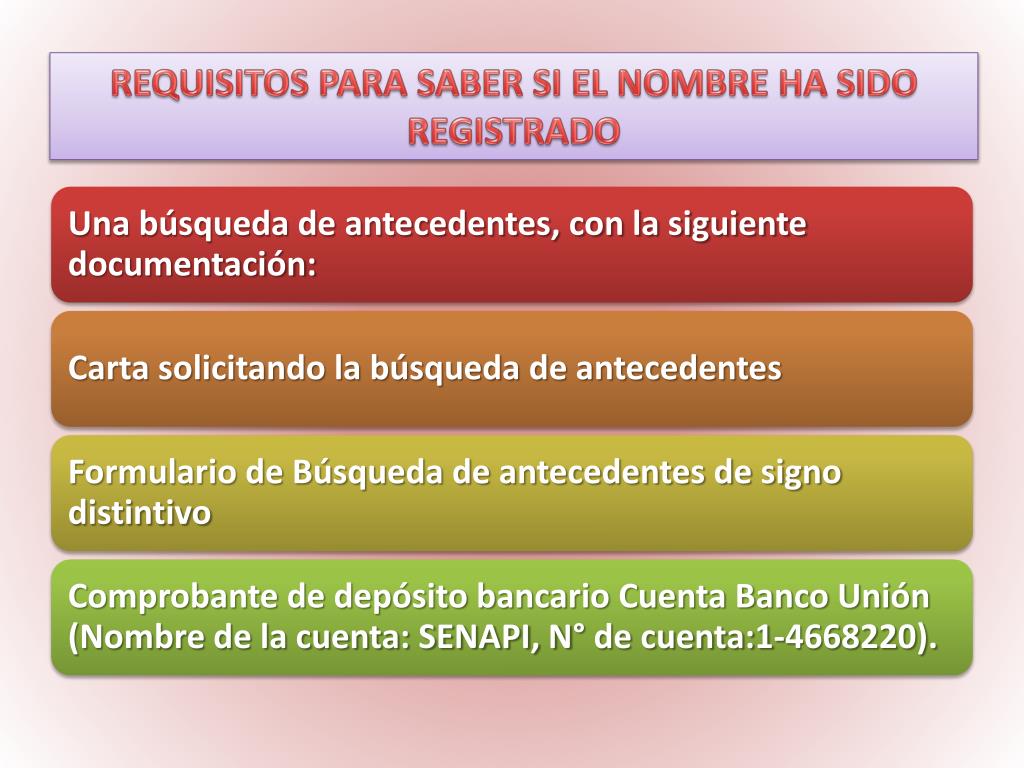 REQUISITOS PARA SABER SI EL NOMBRE HA SIDO REGISTRADO

Una búsqueda de antecedentes, con la siguiente documentación:

Carta solicitando la búsqueda de antecedentes

Formulario de Búsqueda de antecedentes de signo distintivo

Comprobante de depósito bancario Cuenta Banco Unión (Nombre de la cuenta: SENAPI, N° de cuenta:1-4668220).